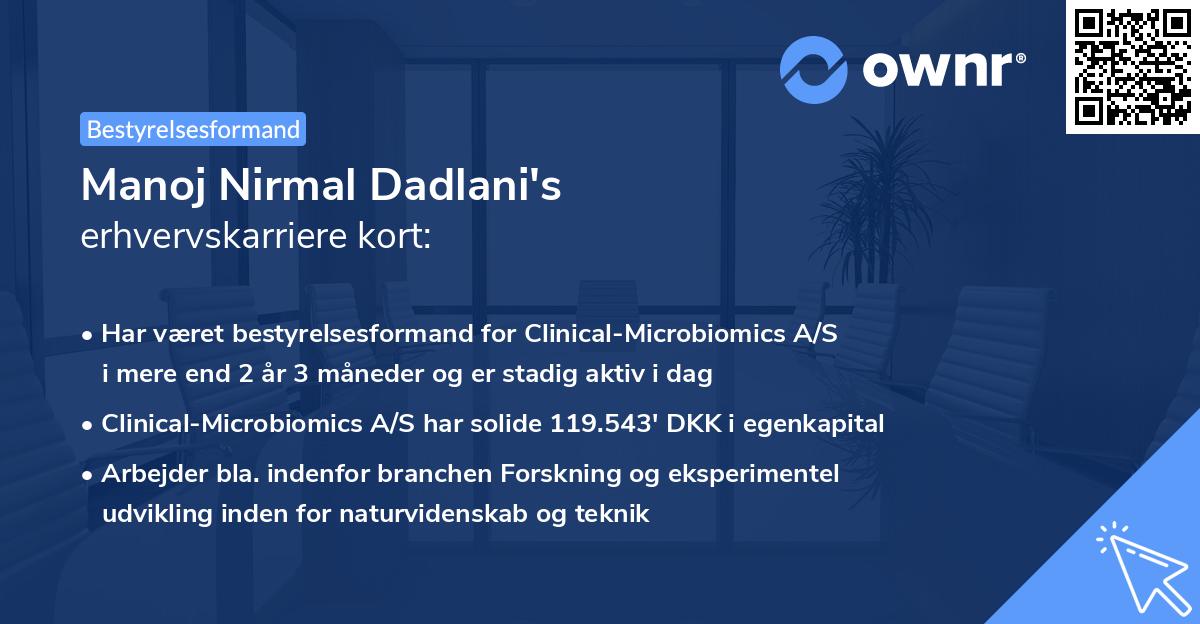 ownr®

Bestyrelsesformand

Manoj Nirmal Dadlani's
erhvervskarriere kort:

• Har været bestyrelsesformand for Clinical-Microbiomics A/S i mere end 2 år 3 måneder og er stadig aktiv i dag
• Clinical-Microbiomics A/S har solide 119.543' DKK i egenkapital
• Arbejder bla. indenfor branchen Forskning og eksperimentel udvikling inden for naturvidenskab og teknik